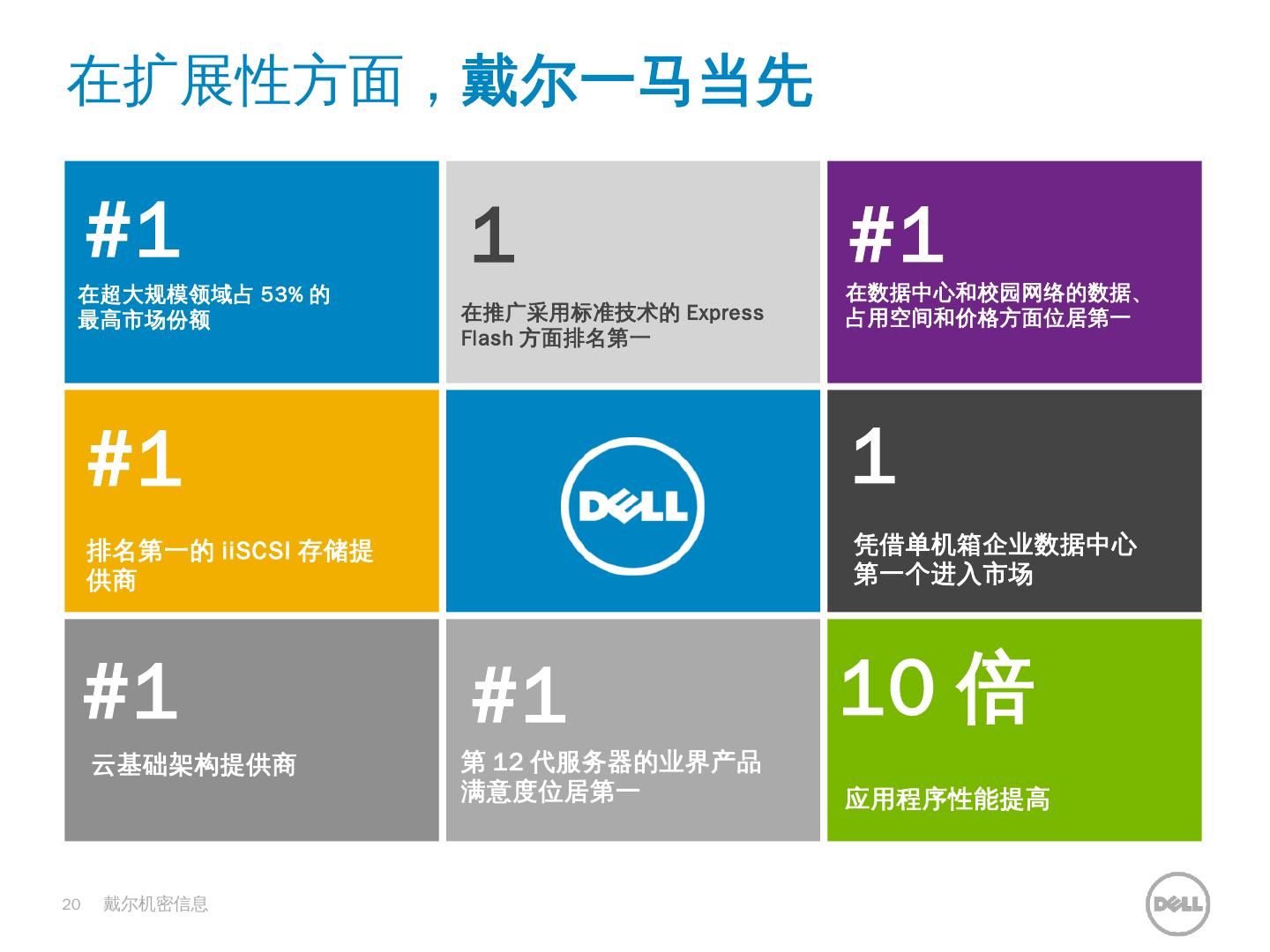 在扩展性方面，戴尔一马当先

#1

在超大规模领域占 53% 的最高市场份额

1

在推广采用标准技术的 Express Flash 方面排名第一

#1

在数据中心和校园网络的数据、占用空间和价格方面位居第一

#1

排名第一的 iiSCSI 存储提供商

DELL

1

凭借单机箱企业数据中心第一个进入市场

#1

云基础架构提供商

#1

第 12 代服务器的业界产品满意度位居第一

10 倍

应用程序性能提高

20 戴尔机密信息

DELL